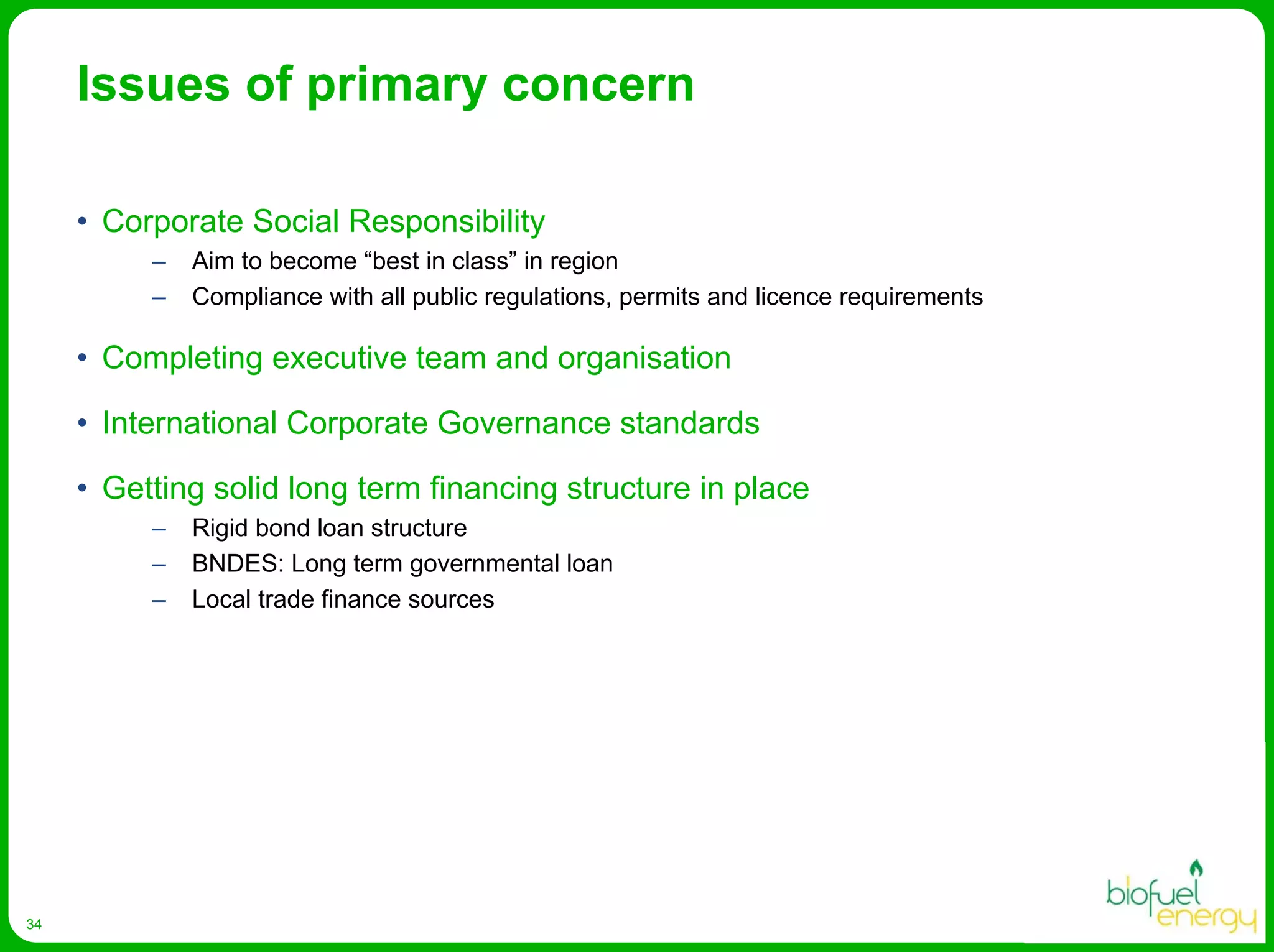 Issues of primary concern

• Corporate Social Responsibility
– Aim to become “best in class” in region
– Compliance with all public regulations, permits and licence requirements

• Completing executive team and organisation

• International Corporate Governance standards

• Getting solid long term financing structure in place
– Rigid bond loan structure
– BNDES: Long term governmental loan
– Local trade finance sources

34

biofuel energy